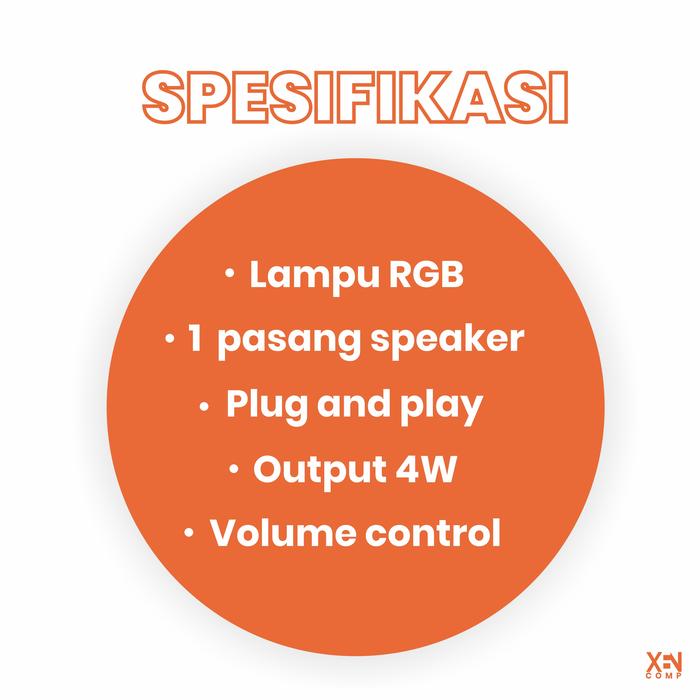 SPESIFIKASI

• Lampu RGB
• 1 pasang speaker
• Plug and play
• Output 4W
• Volume control

XEN
COMP